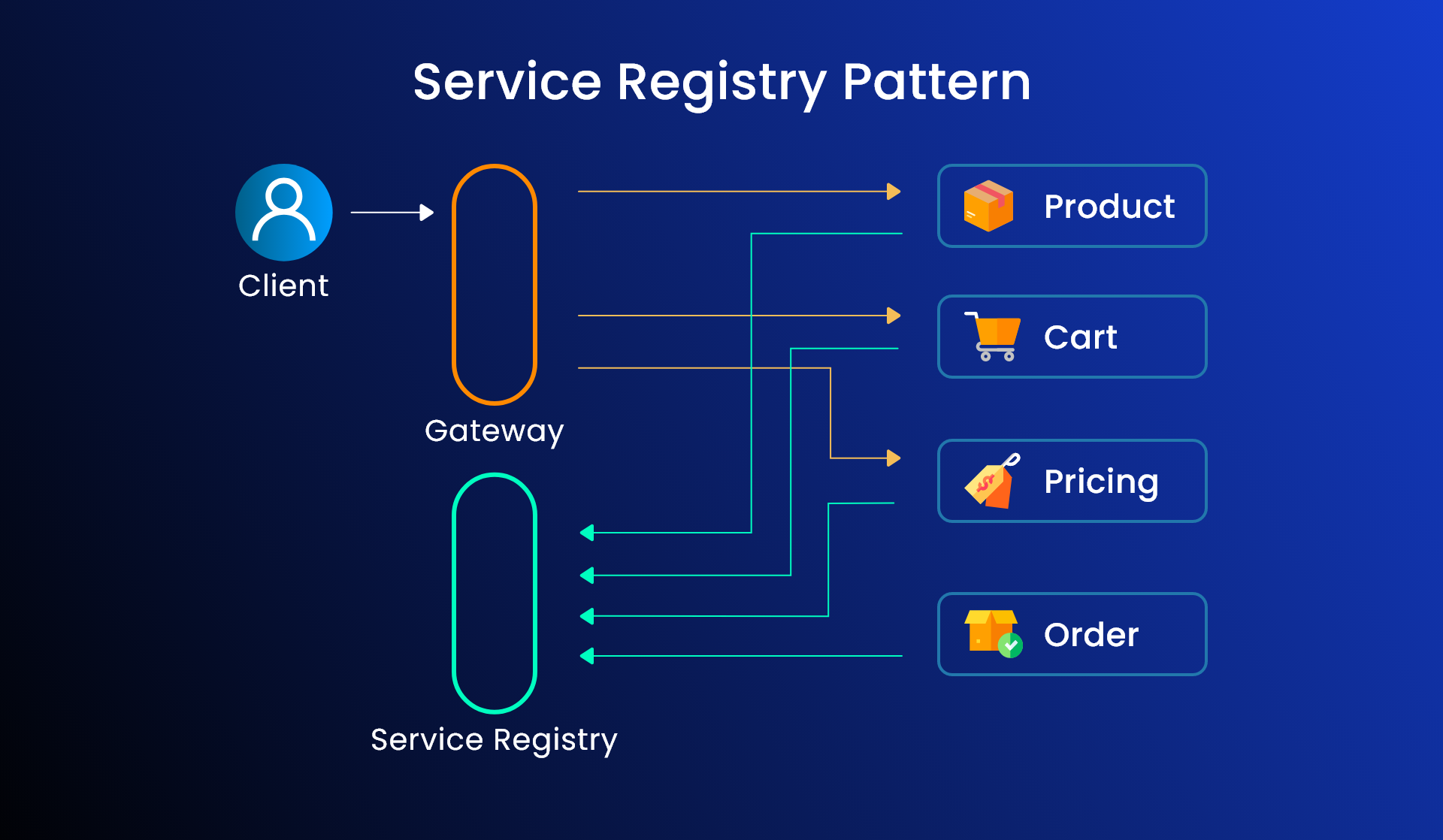 Service Registry Pattern

Client

Gateway

Service Registry

Product

Cart

Pricing

Order